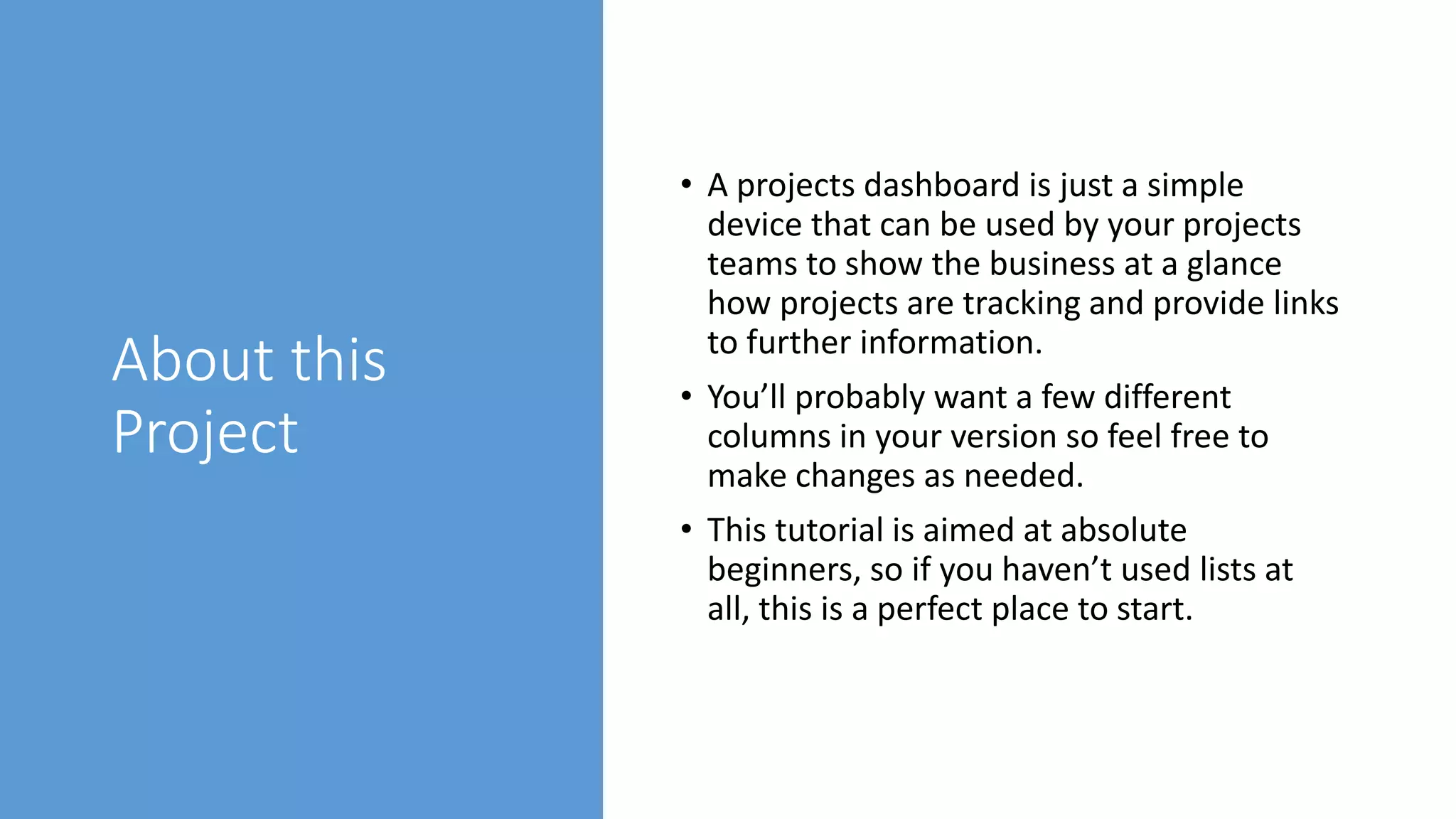 About this Project

• A projects dashboard is just a simple device that can be used by your projects teams to show the business at a glance how projects are tracking and provide links to further information.

• You’ll probably want a few different columns in your version so feel free to make changes as needed.

• This tutorial is aimed at absolute beginners, so if you haven’t used lists at all, this is a perfect place to start.